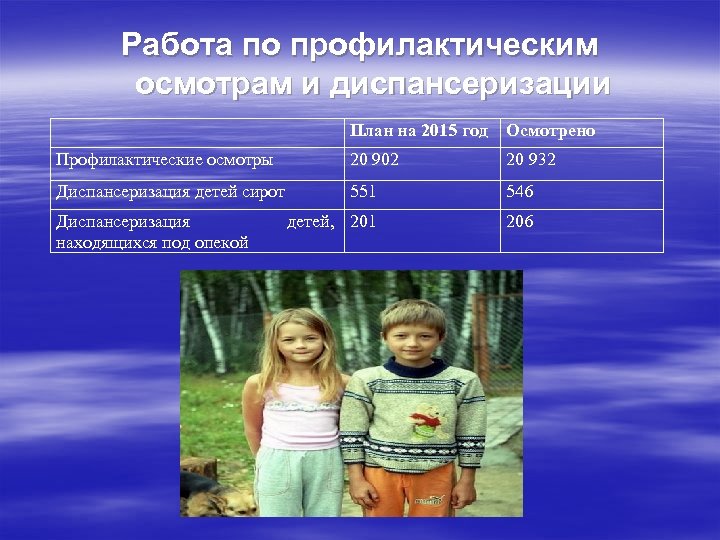 Работа по профилактическим осмотрам и диспансеризации

| | План на 2015 год | Осмотрено |
|---|---|---|
| Профилактические осмотры | 20 902 | 20 932 |
| Диспансеризация детей сирот | 551 | 546 |
| Диспансеризация детей, находящихся под опекой | 201 | 206 |